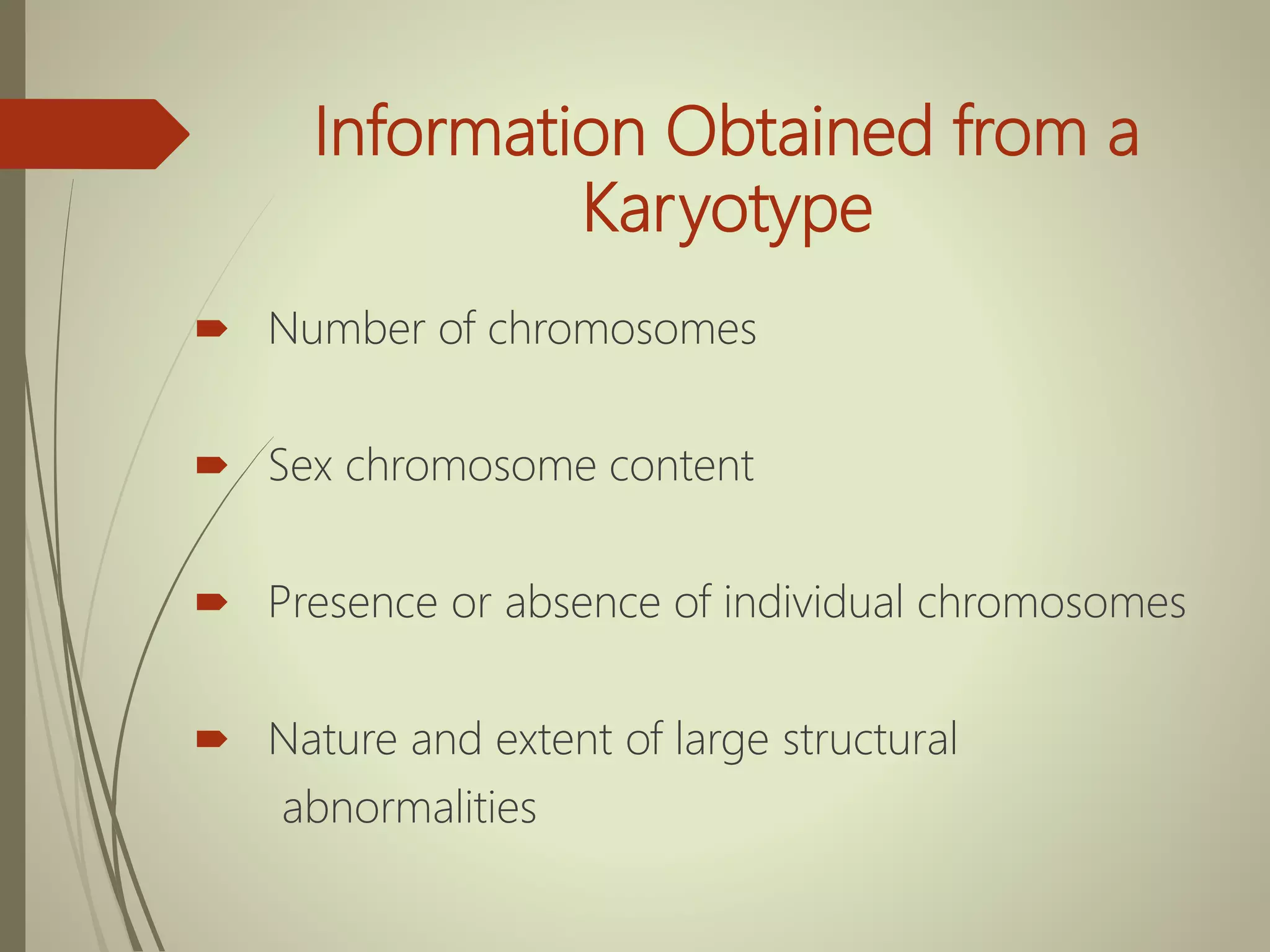 Information Obtained from a Karyotype

Number of chromosomes

Sex chromosome content

Presence or absence of individual chromosomes

Nature and extent of large structural abnormalities